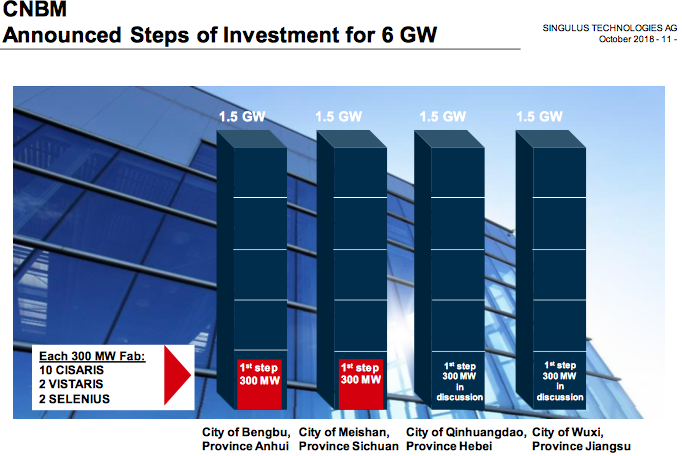 CNBM
Announced Steps of Investment for 6 GW

SINGULUS TECHNOLOGIES AG
October 2018 - 11 -

1.5 GW

1.5 GW

1.5 GW

1.5 GW

Each 300 MW Fab:
10 CISARIS
2 VISTARIS
2 SELENIUS

$1^{st}$ step 300 MW

$1^{st}$ step 300 MW

$1^{st}$ step 300 MW in discussion

$1^{st}$ step 300 MW in discussion

City of Bengbu, Province Anhui

City of Meishan, Province Sichuan

City of Qinhuangdao, Province Hebei

City of Wuxi, Province Jiangsu